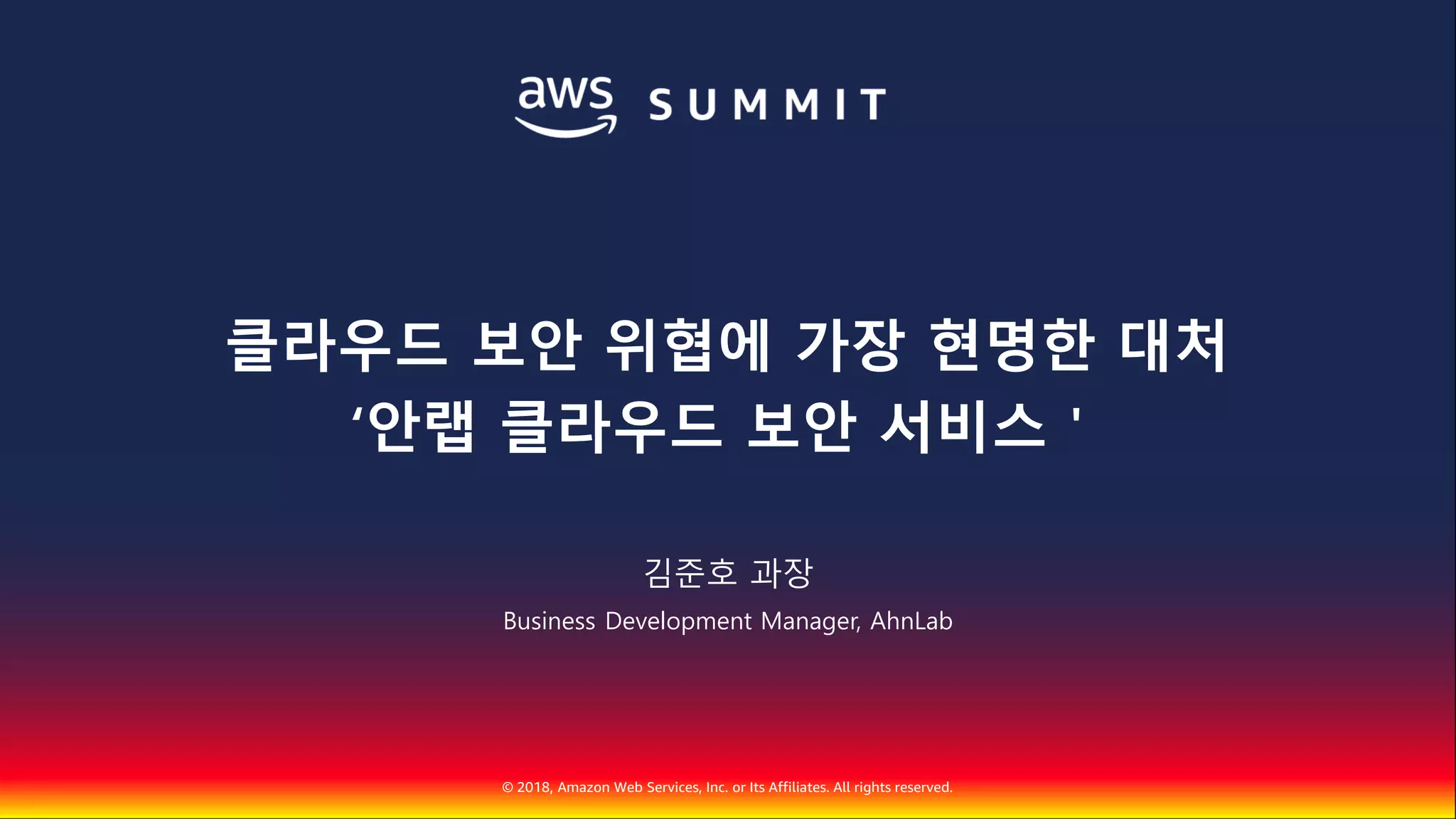 aws SUMMIT

클라우드 보안 위협에 가장 현명한 대처 ‘안랩 클라우드 보안 서비스 '

김준호 과장

Business Development Manager, AhnLab

© 2018, Amazon Web Services, Inc. or Its Affiliates. All rights reserved.